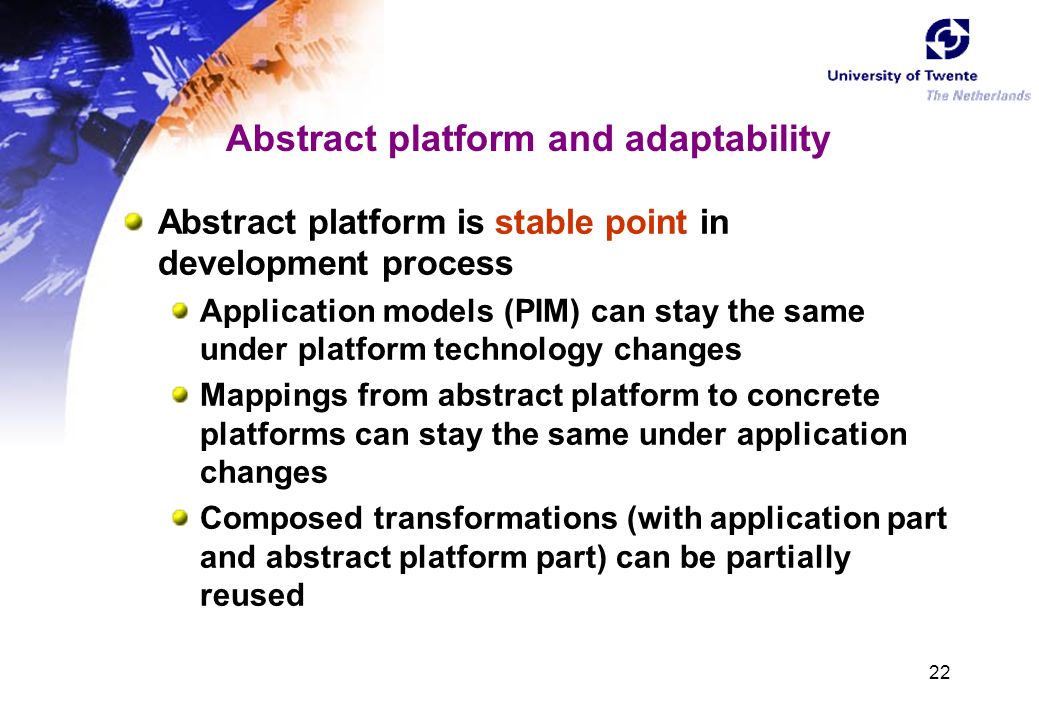 University of Twente
The Netherlands

Abstract platform and adaptability

Abstract platform is stable point in development process

Application models (PIM) can stay the same under platform technology changes

Mappings from abstract platform to concrete platforms can stay the same under application changes

Composed transformations (with application part and abstract platform part) can be partially reused

22